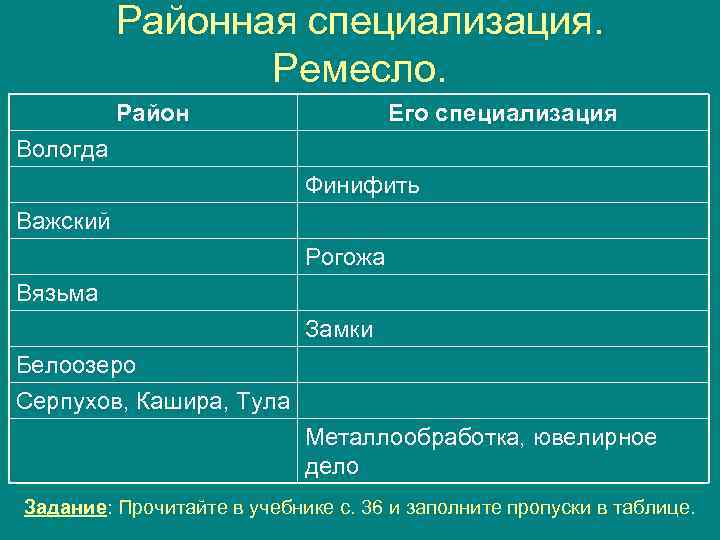 Районная специализация.
Ремесло.

| Район | Его специализация |
|---|---|
| Вологда | |
| | Финифить |
| Важский | |
| | Рогожа |
| Вязьма | |
| | Замки |
| Белоозеро | |
| Серпухов, Кашира, Тула | |
| | Металлообработка, ювелирное дело |

Задание: Прочитайте в учебнике с. 36 и заполните пропуски в таблице.